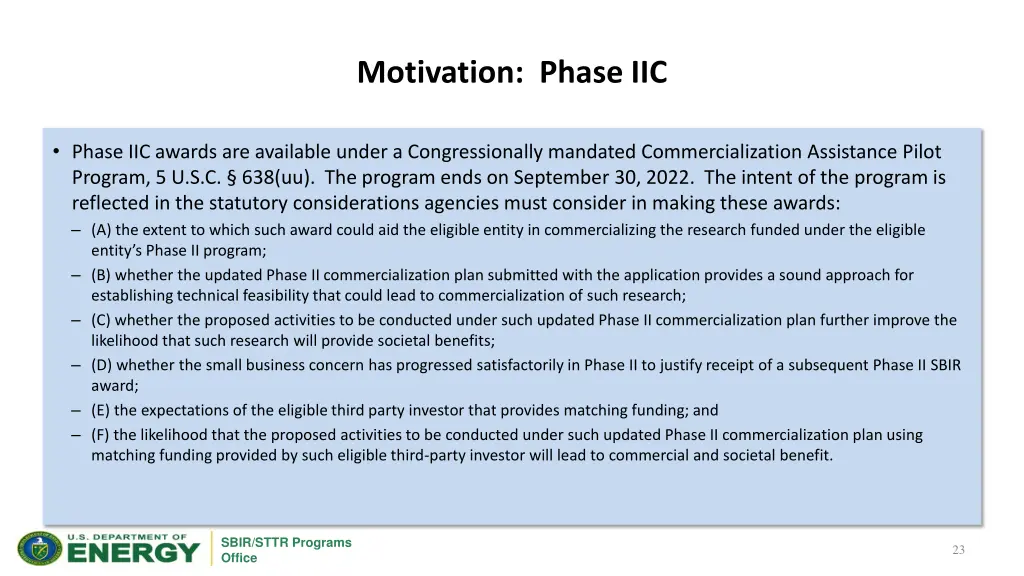 Motivation: Phase IIC

• Phase IIC awards are available under a Congressionally mandated Commercialization Assistance Pilot Program, 5 U.S.C. § 638(uu). The program ends on September 30, 2022. The intent of the program is reflected in the statutory considerations agencies must consider in making these awards:
– (A) the extent to which such award could aid the eligible entity in commercializing the research funded under the eligible entity's Phase II program;
– (B) whether the updated Phase II commercialization plan submitted with the application provides a sound approach for establishing technical feasibility that could lead to commercialization of such research;
– (C) whether the proposed activities to be conducted under such updated Phase II commercialization plan further improve the likelihood that such research will provide societal benefits;
– (D) whether the small business concern has progressed satisfactorily in Phase II to justify receipt of a subsequent Phase II SBIR award;
– (E) the expectations of the eligible third party investor that provides matching funding; and
– (F) the likelihood that the proposed activities to be conducted under such updated Phase II commercialization plan using matching funding provided by such eligible third-party investor will lead to commercial and societal benefit.

U.S. DEPARTMENT OF ENERGY

SBIR/STTR Programs Office

23